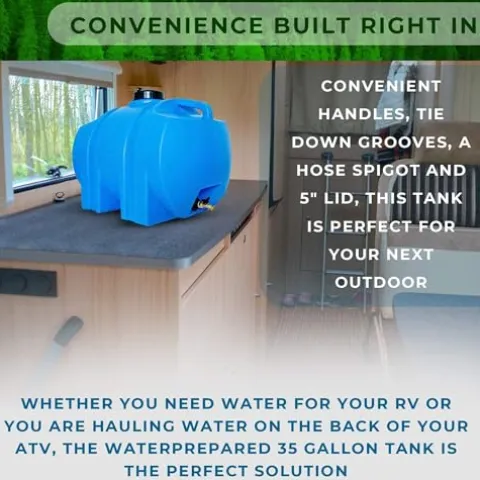 CONVENIENCE BUILT RIGHT IN

CONVENIENT HANDLES, TIE DOWN GROOVES, A HOSE SPIGOT AND 5" LID, THIS TANK IS PERFECT FOR YOUR NEXT OUTDOOR

WHETHER YOU NEED WATER FOR YOUR RV OR YOU ARE HAULING WATER ON THE BACK OF YOUR ATV, THE WATERPREPARED 35 GALLON TANK IS THE PERFECT SOLUTION